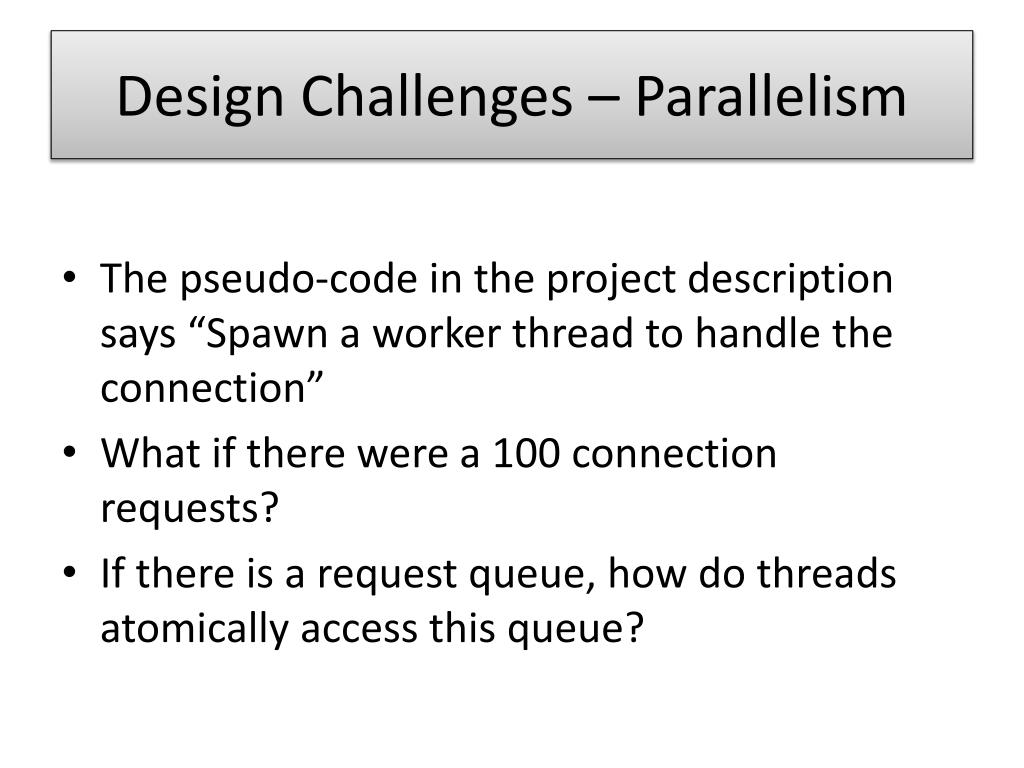 Design Challenges – Parallelism

• The pseudo-code in the project description says “Spawn a worker thread to handle the connection”
• What if there were a 100 connection requests?
• If there is a request queue, how do threads atomically access this queue?